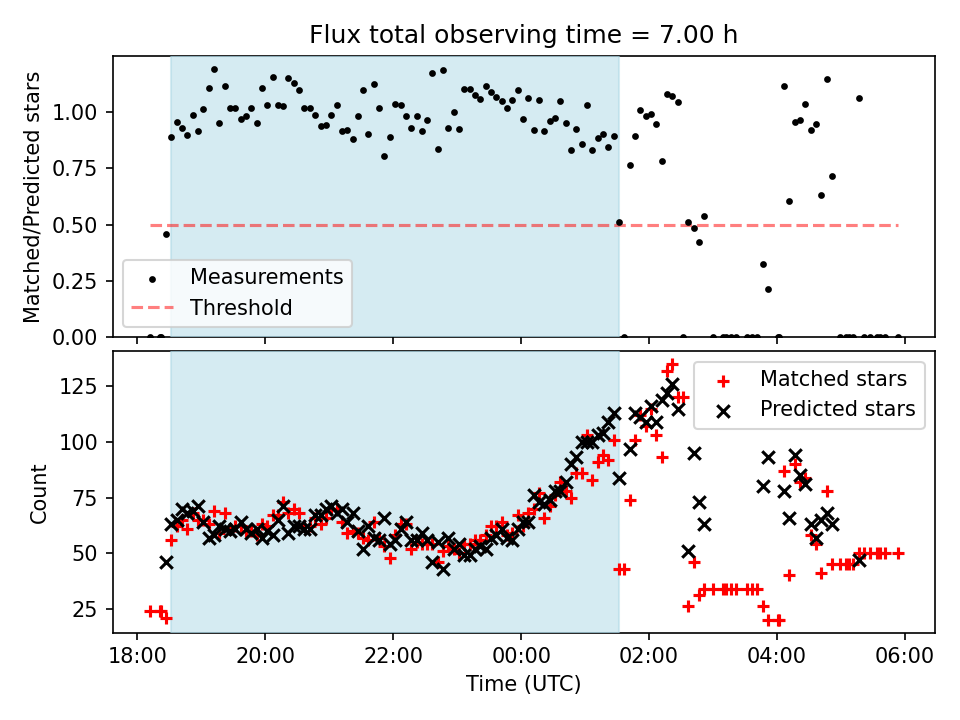 Flux total observing time = 7.00 h

Matched/Predicted stars

1.00
0.75
0.50
0.25
0.00

Measurements
Threshold

Count

125
100
75
50
25

Matched stars
Predicted stars

18:00
20:00
22:00
00:00
02:00
04:00
06:00

Time (UTC)